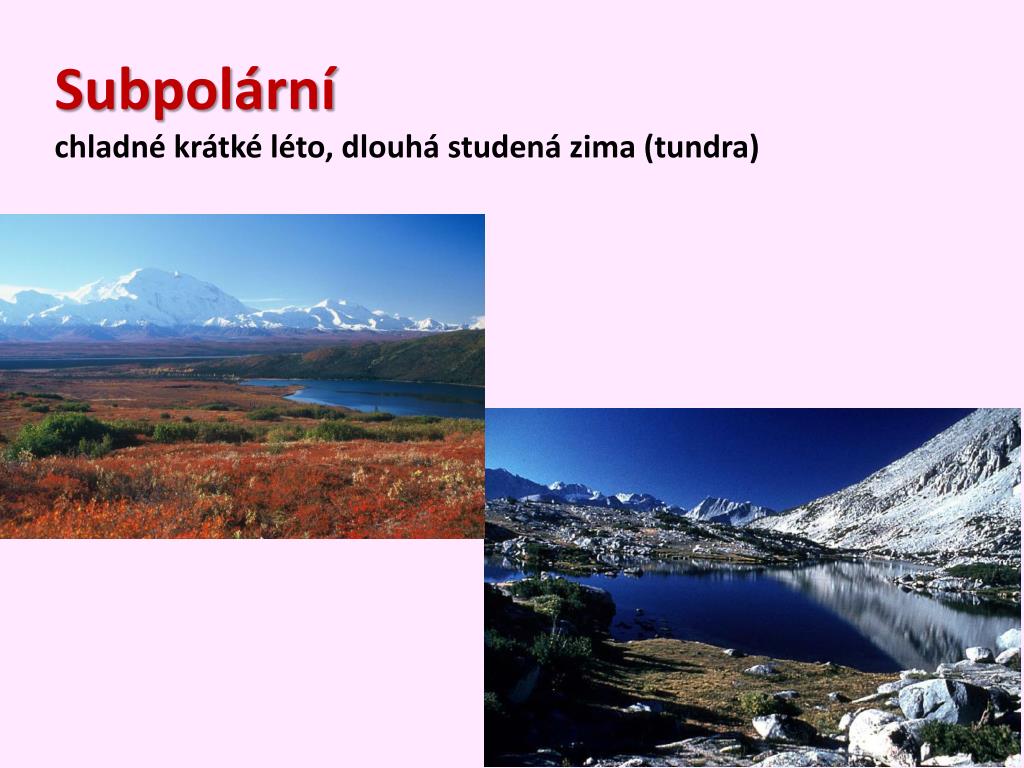 Subpolární
chladné krátké léto, dlouhá studená zima (tundra)